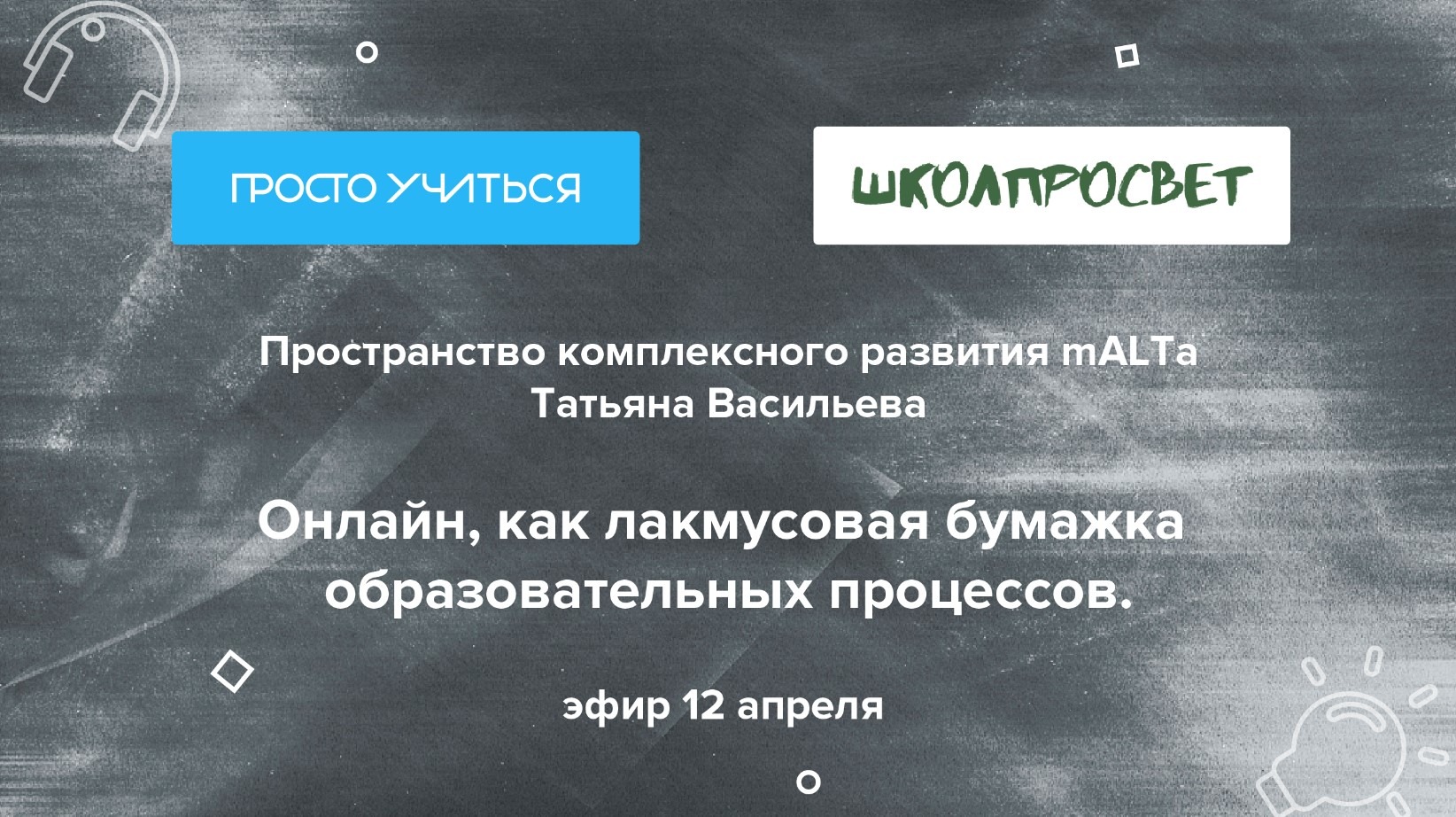 ПРОСТО УЧИТЬСЯ

ШКОЛПРОСВЕТ

Пространство комплексного развития mALTa
Татьяна Васильева

Онлайн, как лакмусовая бумажка образовательных процессов.

эфир 12 апреля